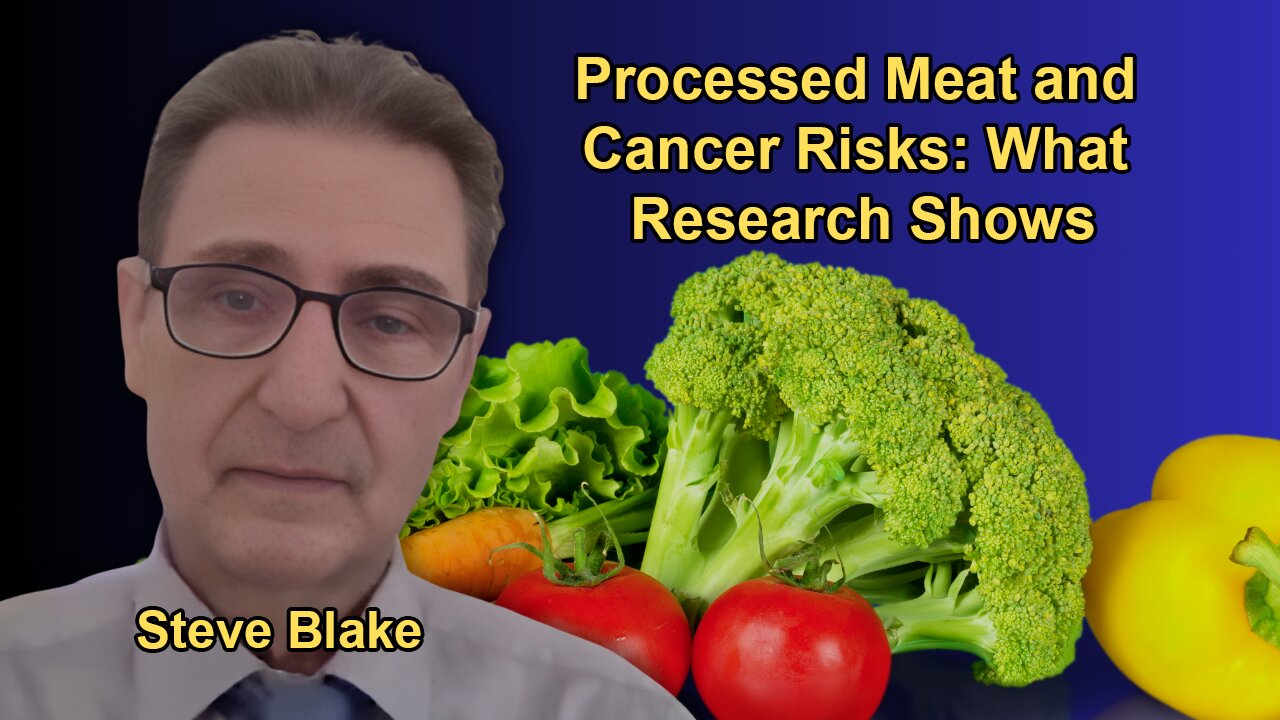 Processed Meat and Cancer Risks: What Research Shows

Steve Blake